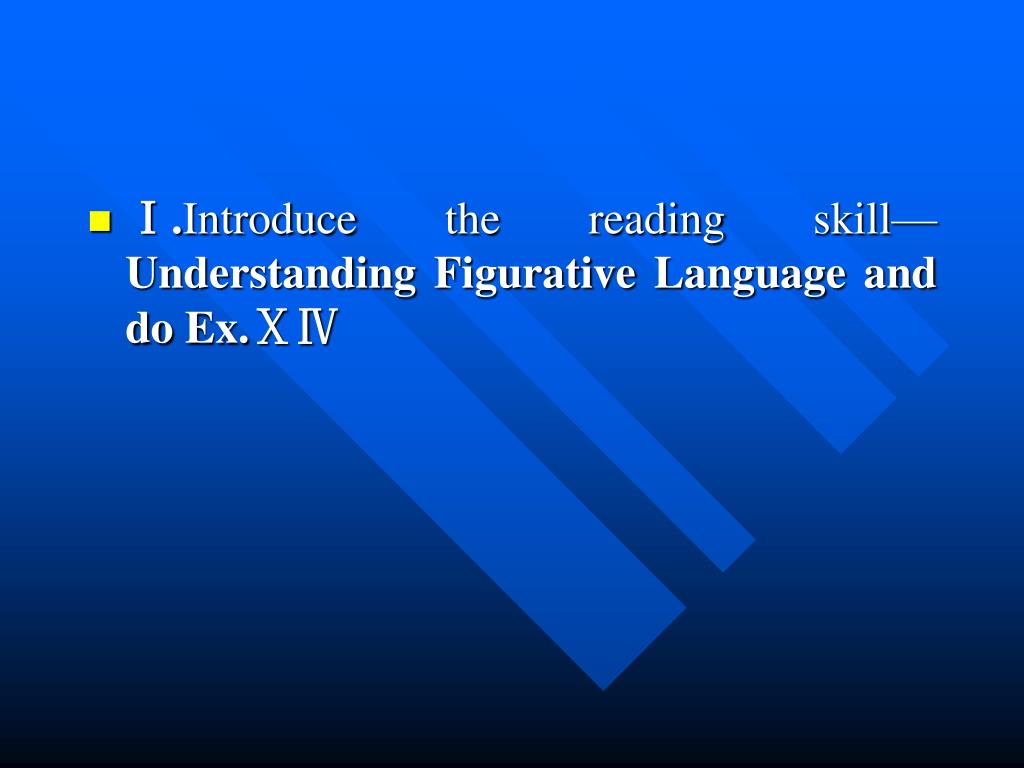 Ⅰ.Introduce the reading skill—Understanding Figurative Language and do Ex.ⅩⅣ